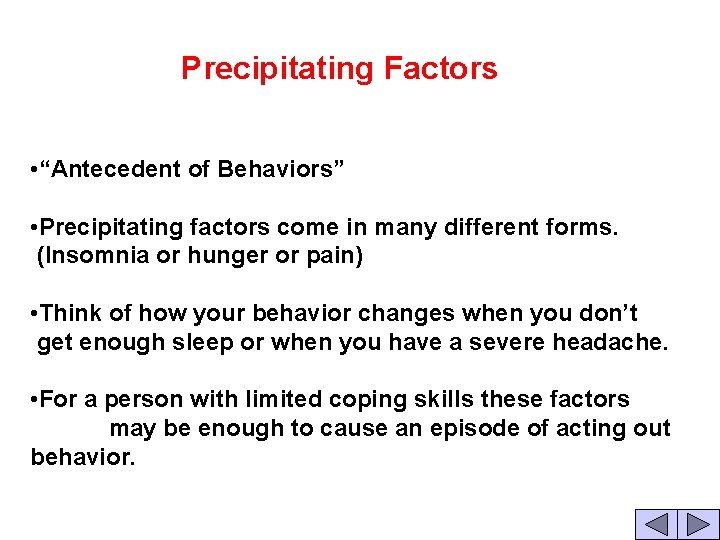 Precipitating Factors

•“Antecedent of Behaviors”

•Precipitating factors come in many different forms. (Insomnia or hunger or pain)

•Think of how your behavior changes when you don’t get enough sleep or when you have a severe headache.

•For a person with limited coping skills these factors may be enough to cause an episode of acting out behavior.